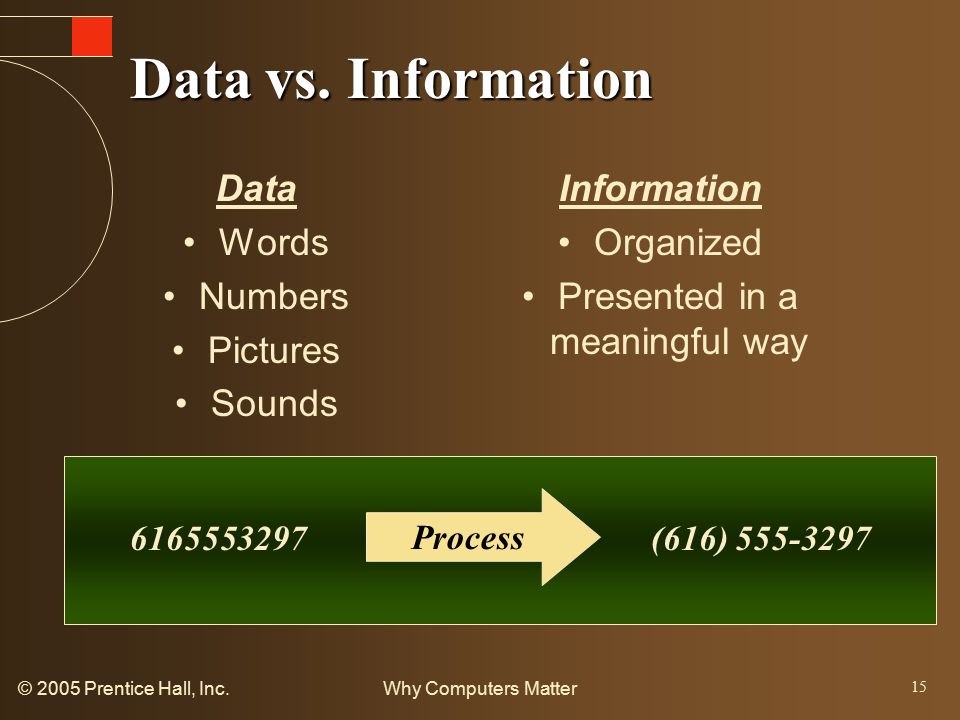 Data vs. Information

Data
• Words
• Numbers
• Pictures
• Sounds

Information
• Organized
• Presented in a meaningful way

6165553297 Process (616) 555-3297

© 2005 Prentice Hall, Inc. Why Computers Matter 15